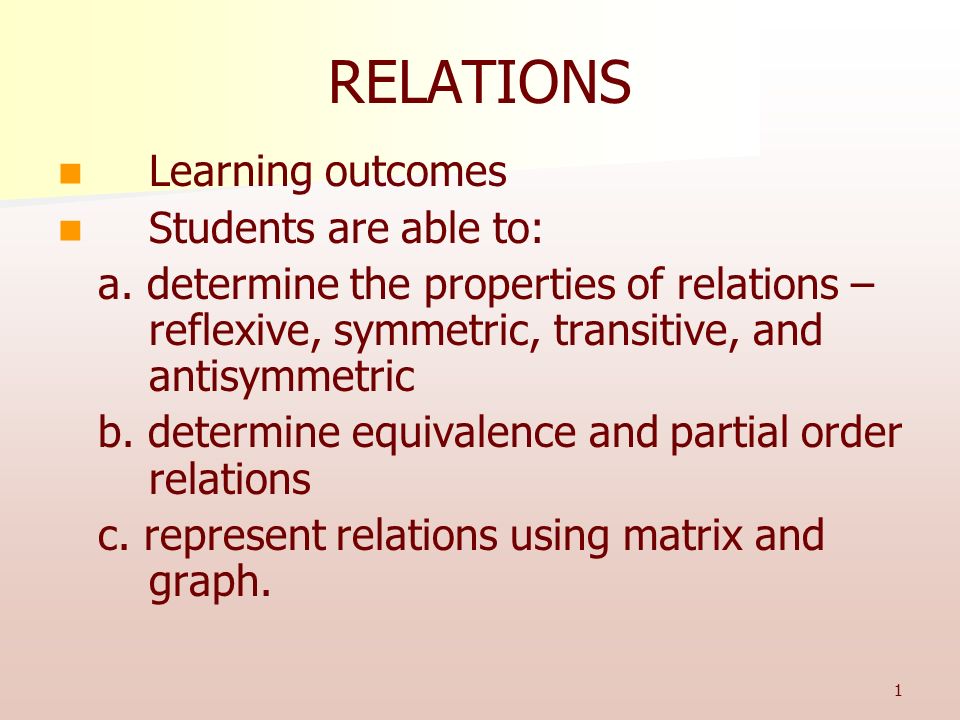 RELATIONS

Learning outcomes

Students are able to:

a. determine the properties of relations – reflexive, symmetric, transitive, and antisymmetric

b. determine equivalence and partial order relations

c. represent relations using matrix and graph.

1